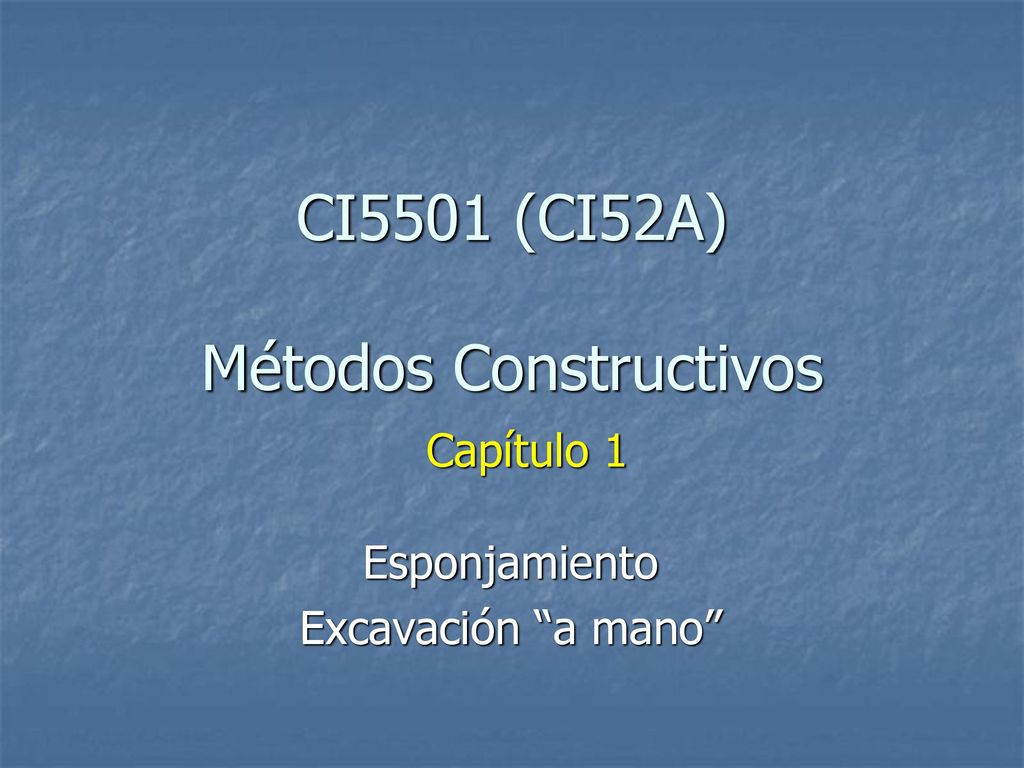 CI5501 (CI52A)

Métodos Constructivos

Capítulo 1

Esponjamiento
Excavación “a mano”